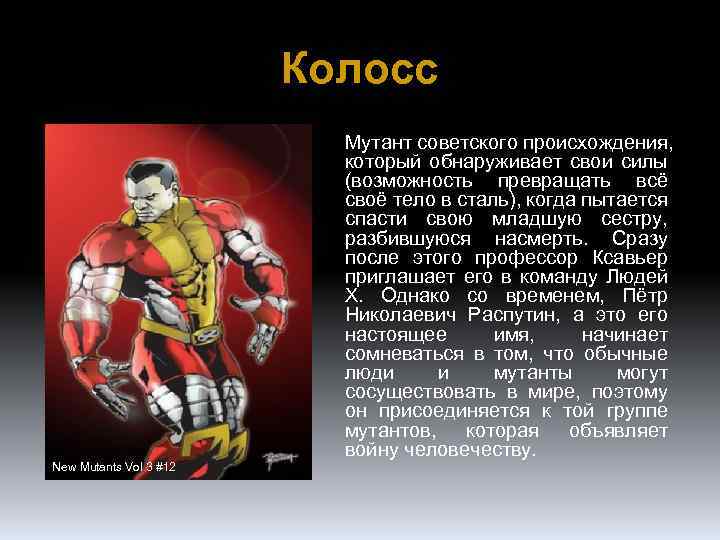 Колосс

New Mutants Vol 3 #12

Мутант советского происхождения, который обнаруживает свои силы (возможность превращать всё своё тело в сталь), когда пытается спасти свою младшую сестру, разбившуюся насмерть. Сразу после этого профессор Ксавьер приглашает его в команду Людей Х. Однако со временем, Пётр Николаевич Распутин, а это его настоящее имя, начинает сомневаться в том, что обычные люди и мутанты могут сосуществовать в мире, поэтому он присоединяется к той группе мутантов, которая объявляет войну человечеству.